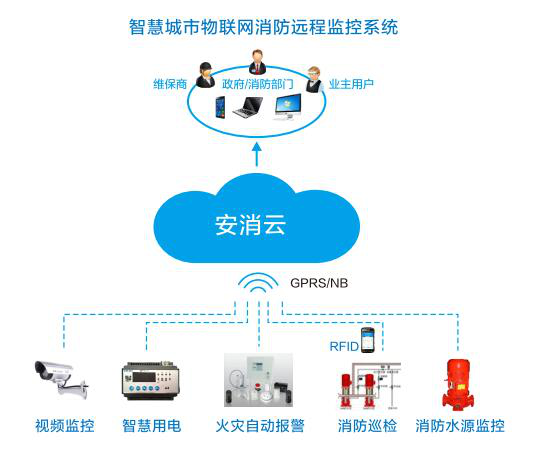 智慧城市物联网消防远程监控系统

维保商

政府/消防部门

业主用户

安消云

GPRS/NB

RFID

视频监控

智慧用电

火灾自动报警

消防巡检

消防水源监控